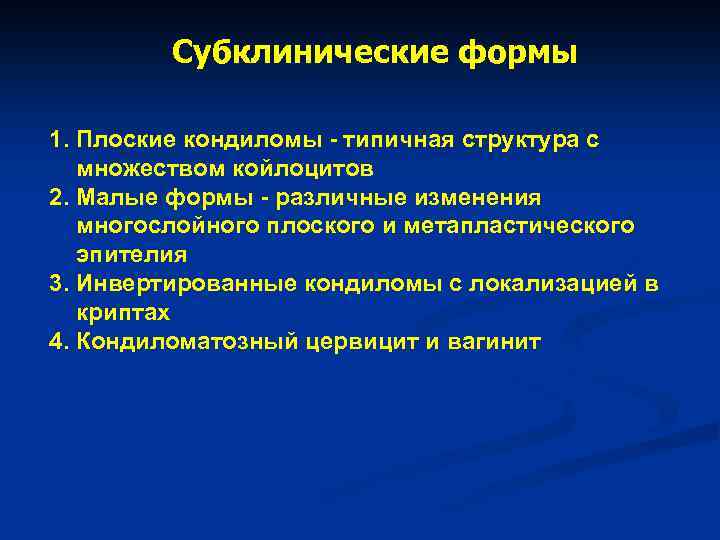 Субклинические формы

1. Плоские кондиломы - типичная структура с множеством койлоцитов
2. Малые формы - различные изменения многослойного плоского и метапластического эпителия
3. Инвертированные кондиломы с локализацией в криптах
4. Кондиломатозный цервицит и вагинит